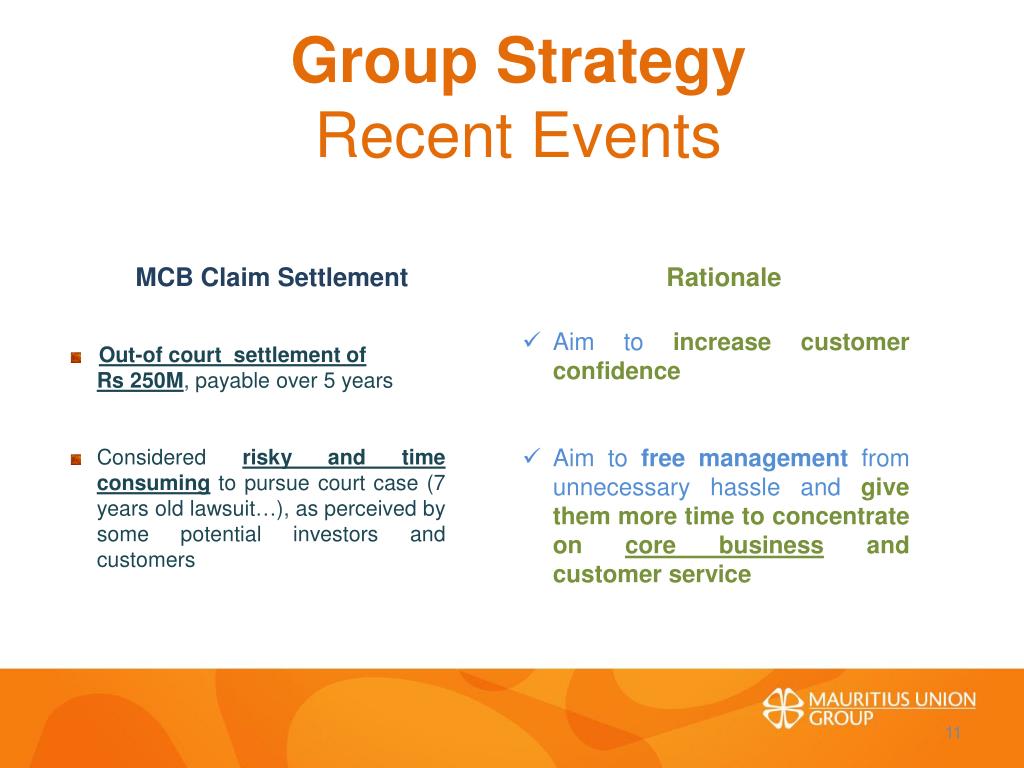 Group Strategy
Recent Events

MCB Claim Settlement

Out-of court settlement of Rs 250M, payable over 5 years

Considered risky and time consuming to pursue court case (7 years old lawsuit…), as perceived by some potential investors and customers

Rationale

✓ Aim to increase customer confidence

✓ Aim to free management from unnecessary hassle and give them more time to concentrate on core business and customer service

MAURITIUS UNION GROUP

11